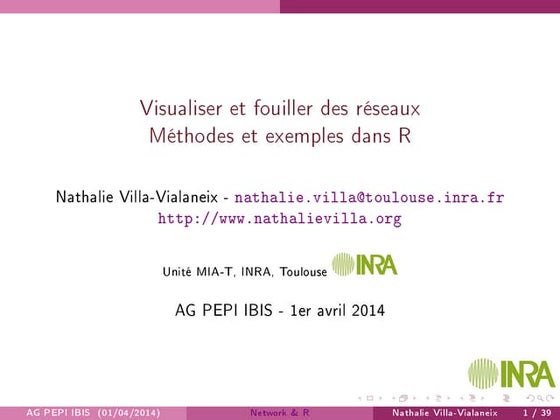 Visualiser et fouiller des réseaux
Méthodes et exemples dans R

Nathalie Villa-Vialaneix - nathalie.villa@toulouse.inra.fr
http://www.nathalievilla.org

Unité MIA-T, INRA, Toulouse INRA

AG PEPI IBIS - 1er avril 2014

INRA

AG PEPI IBIS (01/04/2014) Network & R Nathalie Villa-Vialaneix 1 / 39